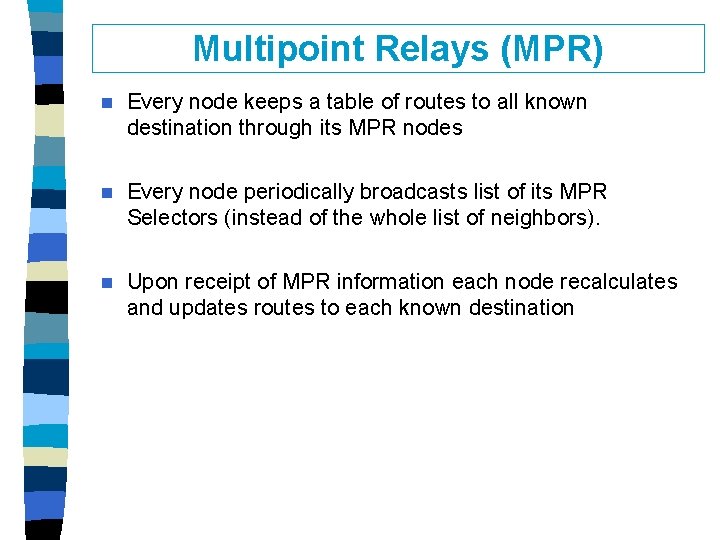 Multipoint Relays (MPR)

Every node keeps a table of routes to all known destination through its MPR nodes

Every node periodically broadcasts list of its MPR Selectors (instead of the whole list of neighbors).

Upon receipt of MPR information each node recalculates and updates routes to each known destination